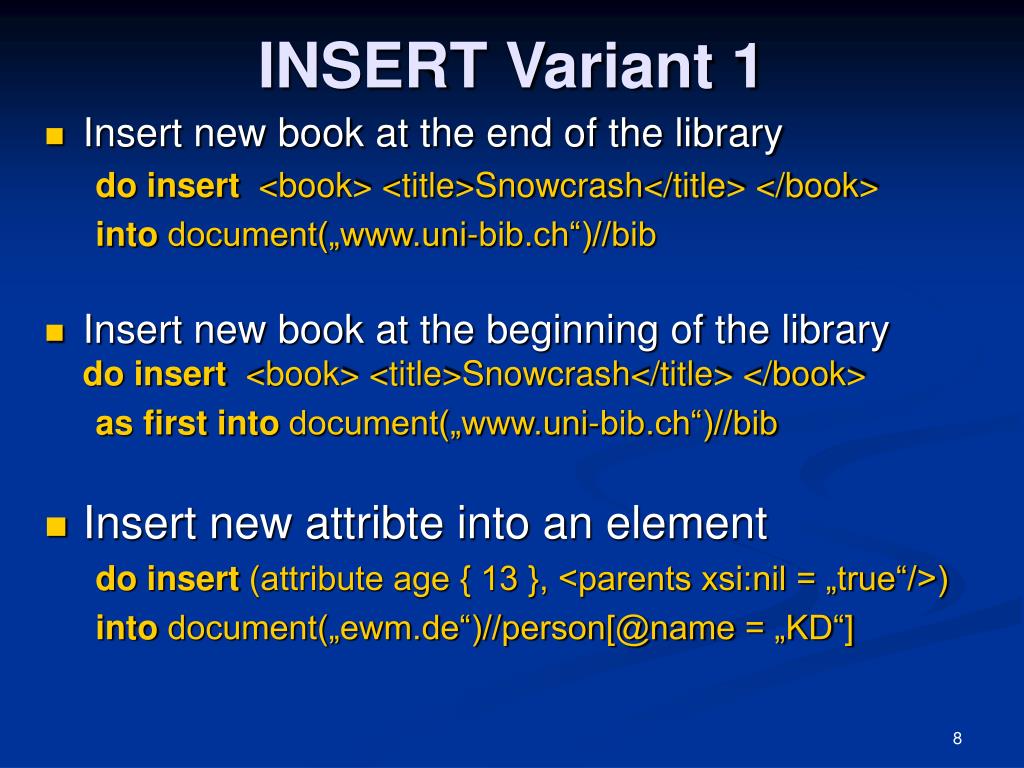 INSERT Variant 1

Insert new book at the end of the library

do insert <book> <title>Snowcrash</title> </book>

into document(„www.uni-bib.ch“)//bib

Insert new book at the beginning of the library

do insert <book> <title>Snowcrash</title> </book>

as first into document(„www.uni-bib.ch“)//bib

Insert new attribte into an element

do insert (attribute age { 13 }, <parents xsi:nil = „true“/>)

into document(„ewm.de“)//person[@name = „KD“]

8